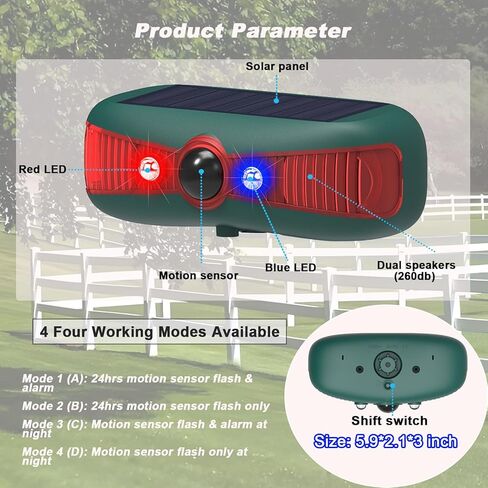 Product Parameter

Solar panel

Red LED

Motion sensor

Blue LED

Dual speakers (260db)

4 Four Working Modes Available

Mode 1 (A): 24hrs motion sensor flash & alarm

Mode 2 (B): 24hrs motion sensor flash only

Mode 3 (C): Motion sensor flash & alarm at night

Mode 4 (D): Motion sensor flash only at night

Shift switch

Size: 5.9*2.1*3 inch